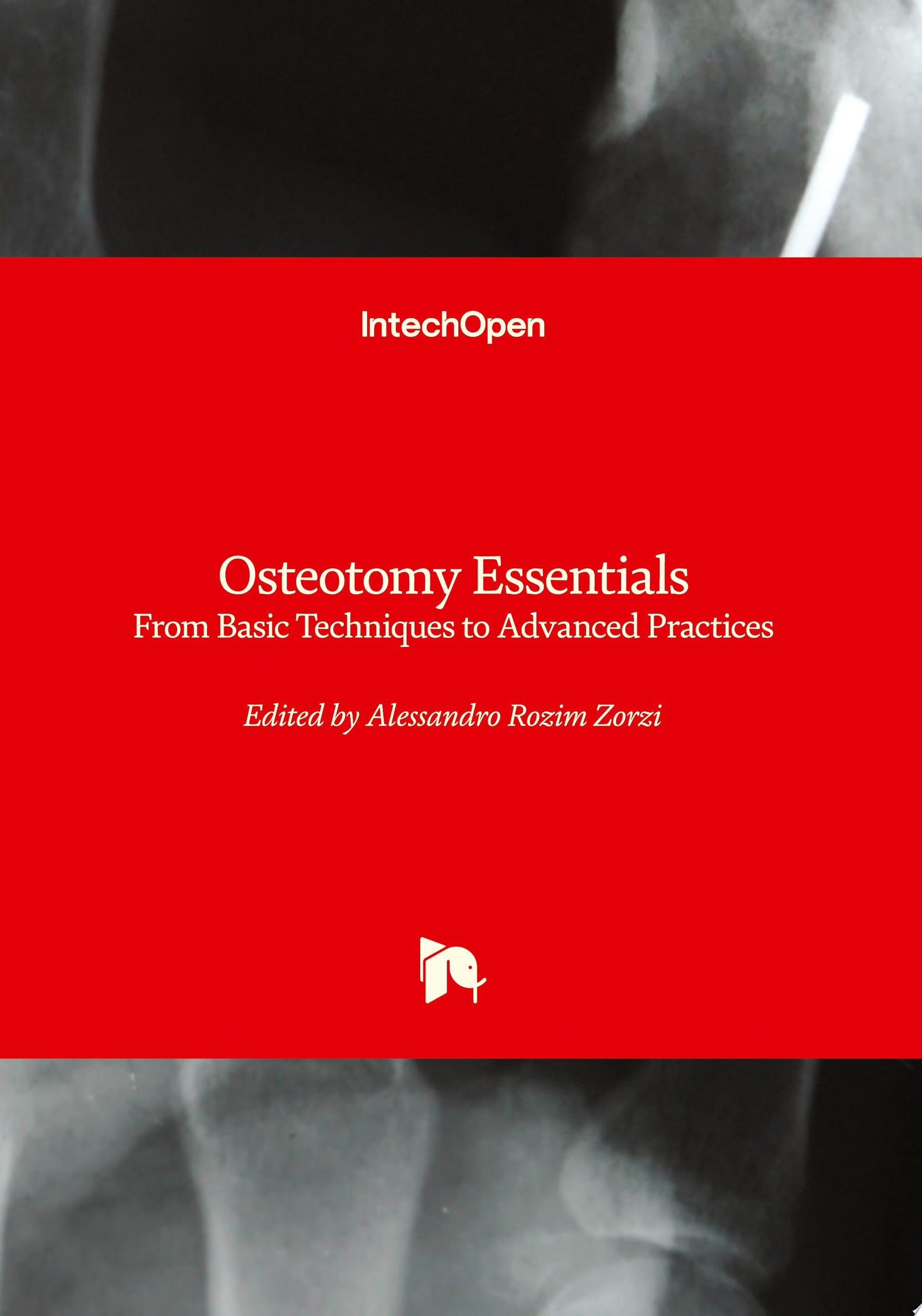 IntechOpen

Osteotomy Essentials
From Basic Techniques to Advanced Practices

Edited by Alessandro Rozim Zorzi